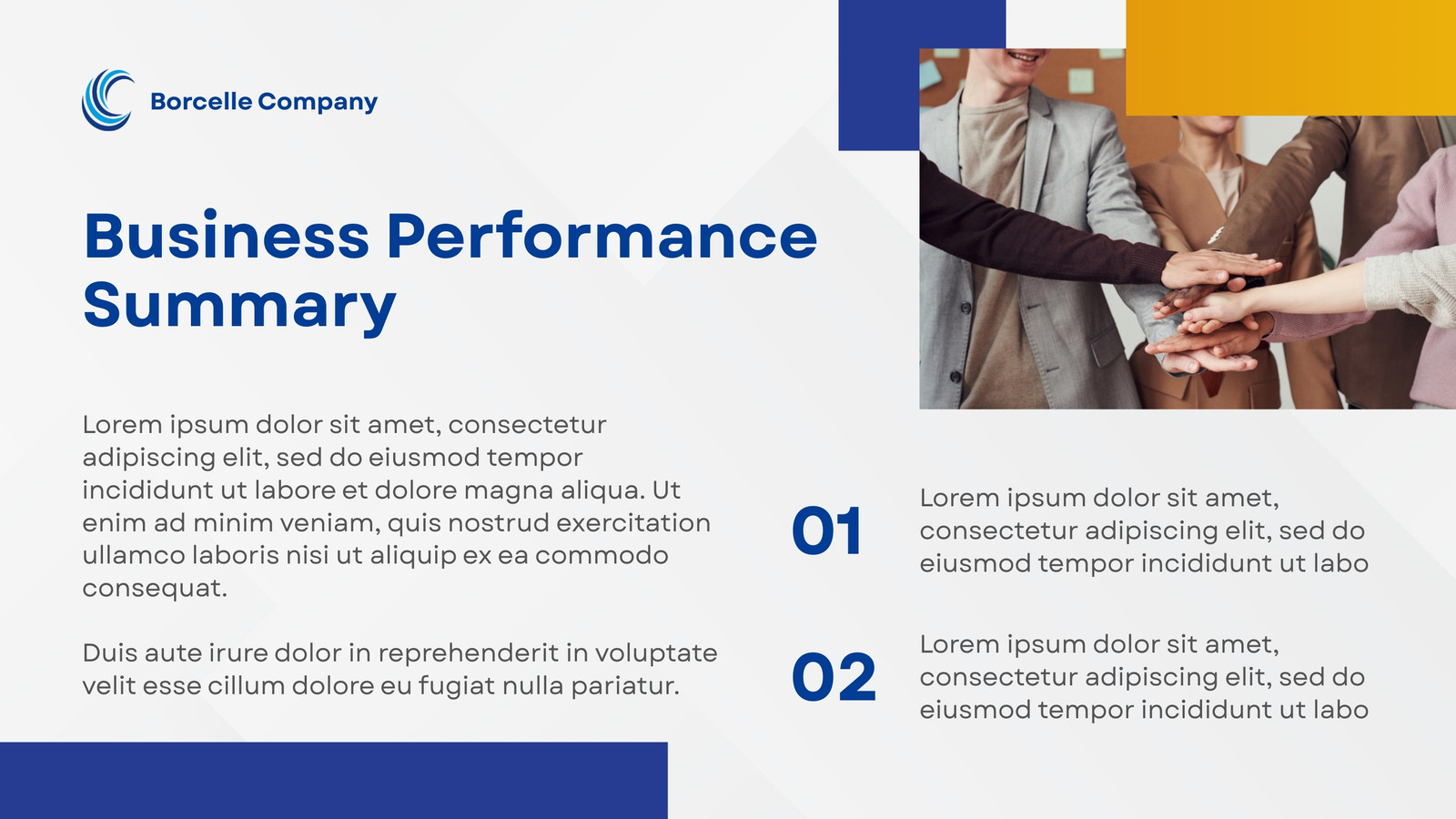 Borcelle Company

Business Performance Summary

Lorem ipsum dolor sit amet, consectetur adipiscing elit, sed do eiusmod tempor incididunt ut labore et dolore magna aliqua. Ut enim ad minim veniam, quis nostrud exercitation ullamco laboris nisi ut aliquip ex ea commodo consequat.

Duis aute irure dolor in reprehenderit in voluptate velit esse cillum dolore eu fugiat nulla pariatur.

01

Lorem ipsum dolor sit amet, consectetur adipiscing elit, sed do eiusmod tempor incididunt ut labo

02

Lorem ipsum dolor sit amet, consectetur adipiscing elit, sed do eiusmod tempor incididunt ut labo